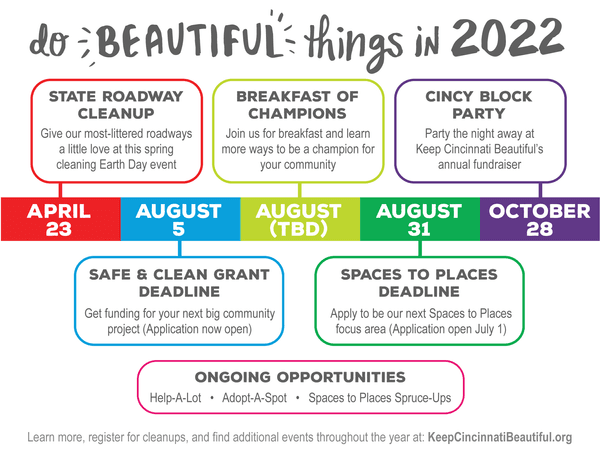 do BEAUTIFUL things in 2022

STATE ROADWAY CLEANUP
Give our most-littered roadways a little love at this spring cleaning Earth Day event

BREAKFAST OF CHAMPIONS
Join us for breakfast and learn more ways to be a champion for your community

CINCY BLOCK PARTY
Party the night away at Keep Cincinnati Beautiful's annual fundraiser

APRIL 23

AUGUST 5

AUGUST (TBD)

AUGUST 31

OCTOBER 28

SAFE & CLEAN GRANT DEADLINE
Get funding for your next big community project (Application now open)

SPACES TO PLACES DEADLINE
Apply to be our next Spaces to Places focus area (Application open July 1)

ONGOING OPPORTUNITIES
Help-A-Lot • Adopt-A-Spot • Spaces to Places Spruce-Ups

Learn more, register for cleanups, and find additional events throughout the year at: KeepCincinnatiBeautiful.org